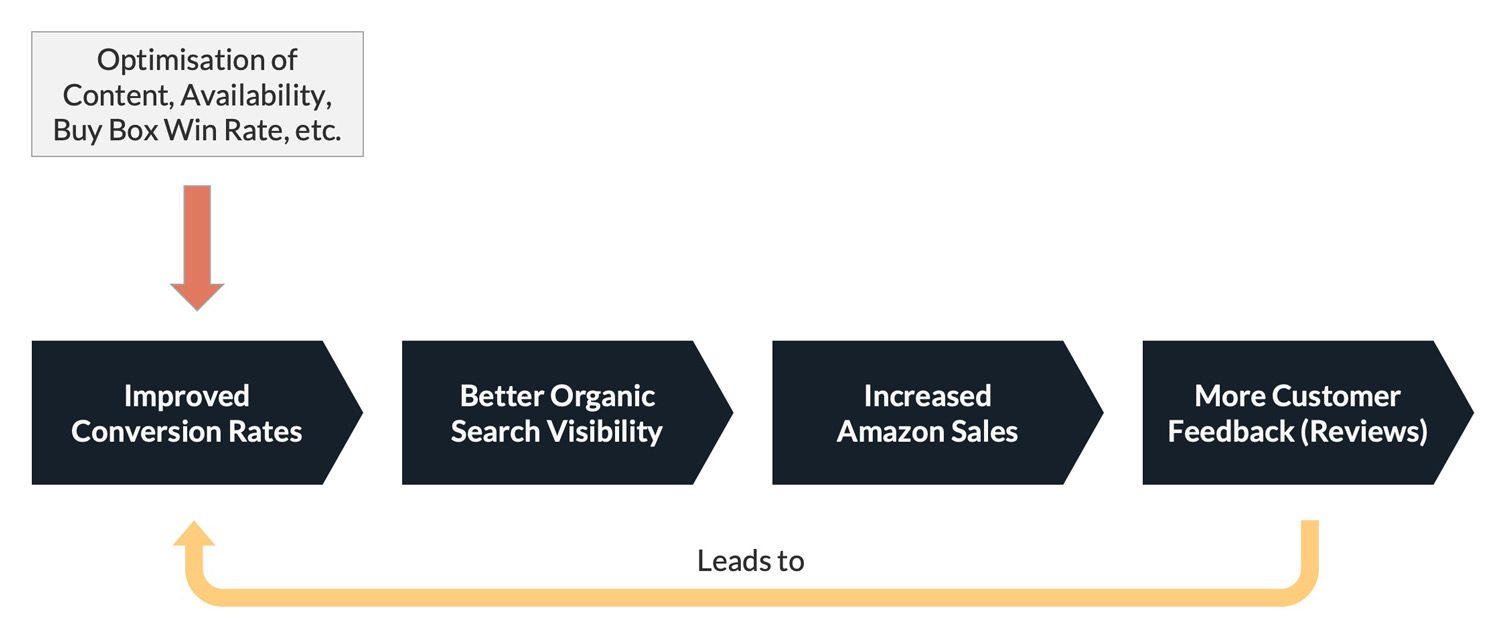 Optimisation of Content, Availability, Buy Box Win Rate, etc.

Improved Conversion Rates

Better Organic Search Visibility

Increased Amazon Sales

More Customer Feedback (Reviews)

Leads to